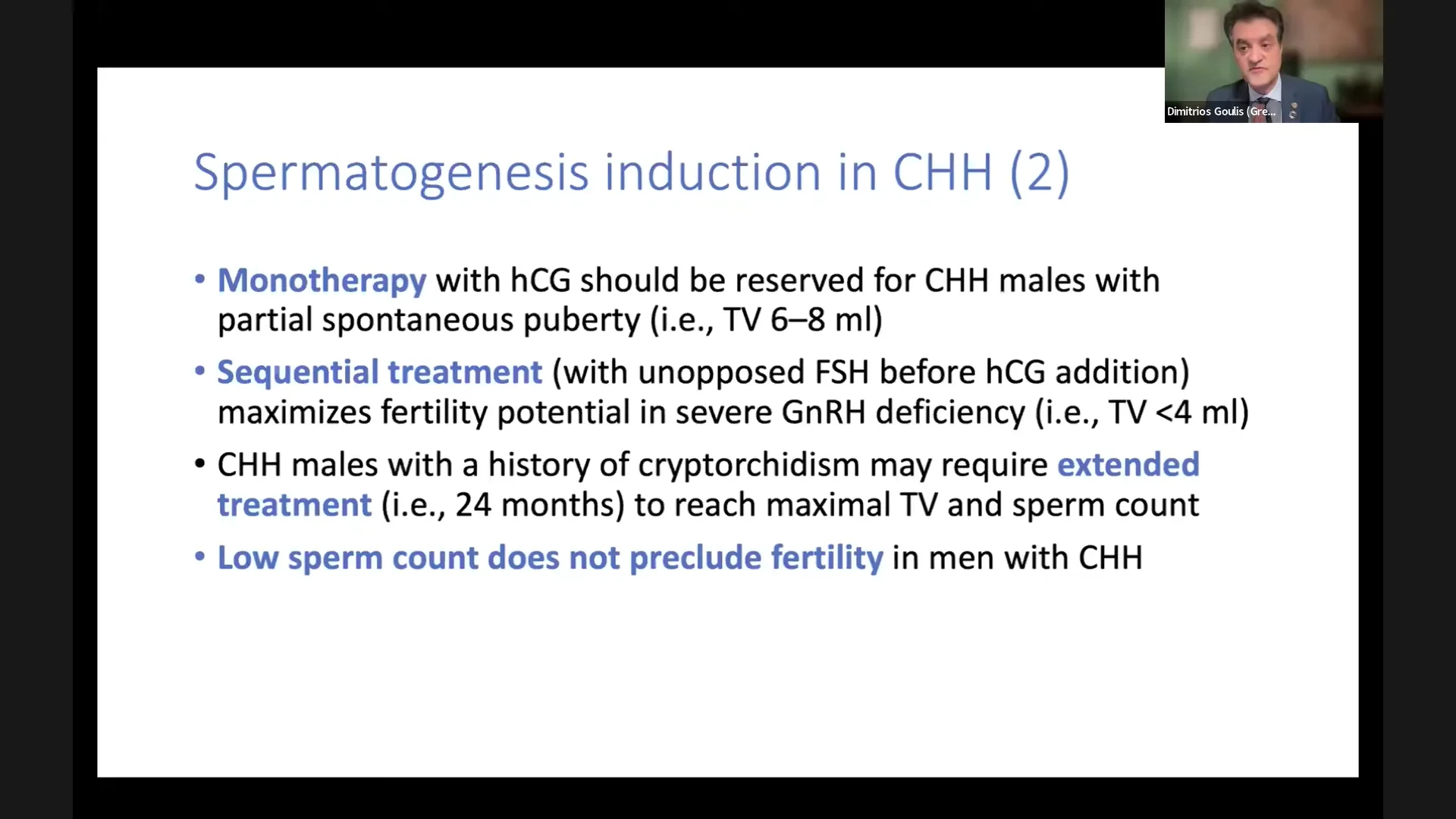 Dimitrios Goulis (Gre...

Spermatogenesis induction in CHH (2)

• Monotherapy with hCG should be reserved for CHH males with partial spontaneous puberty (i.e., TV 6–8 ml)

• Sequential treatment (with unopposed FSH before hCG addition) maximizes fertility potential in severe GnRH deficiency (i.e., TV <4 ml)

• CHH males with a history of cryptorchidism may require extended treatment (i.e., 24 months) to reach maximal TV and sperm count

• Low sperm count does not preclude fertility in men with CHH